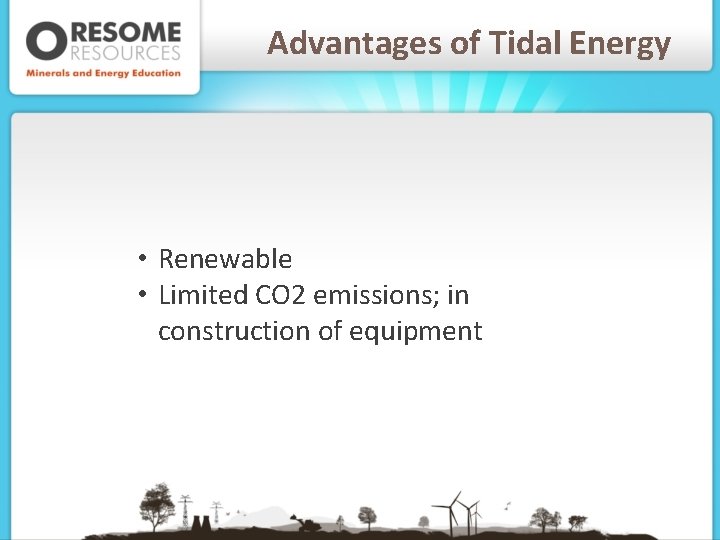 ORESOME RESOURCES
Minerals and Energy Education

Advantages of Tidal Energy

• Renewable
• Limited CO2 emissions; in construction of equipment